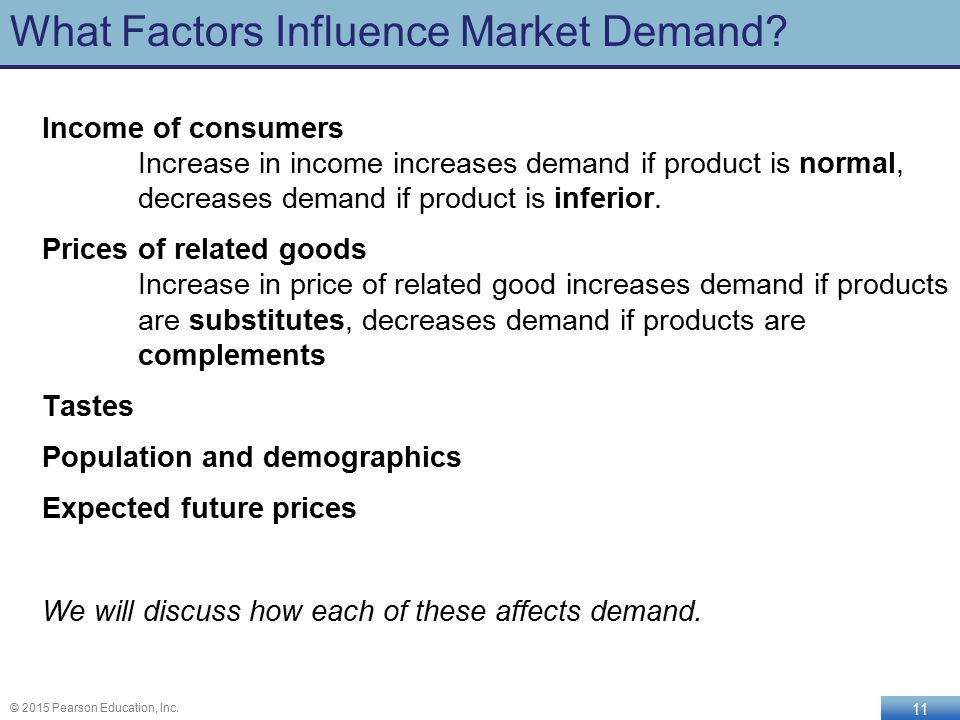 What Factors Influence Market Demand?

Income of consumers

Increase in income increases demand if product is normal, decreases demand if product is inferior.

Prices of related goods

Increase in price of related good increases demand if products are substitutes, decreases demand if products are complements

Tastes

Population and demographics

Expected future prices

We will discuss how each of these affects demand.

© 2015 Pearson Education, Inc.

11